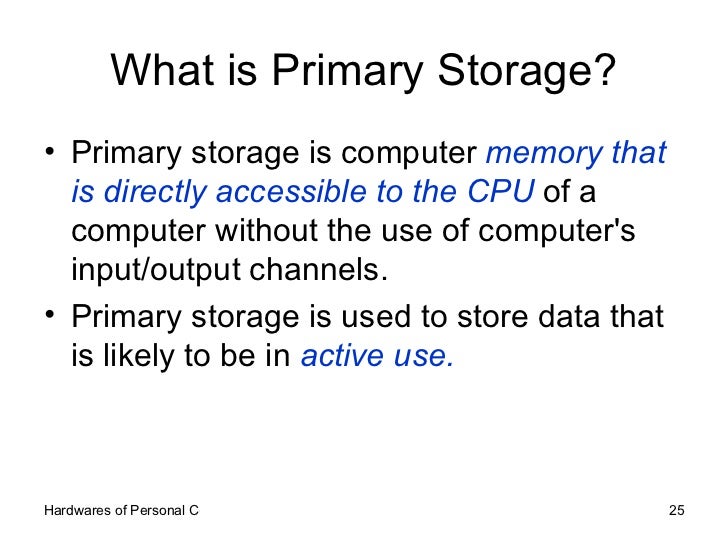 What is Primary Storage?

• Primary storage is computer memory that is directly accessible to the CPU of a computer without the use of computer's input/output channels.

• Primary storage is used to store data that is likely to be in active use.

Hardwares of Personal C

25